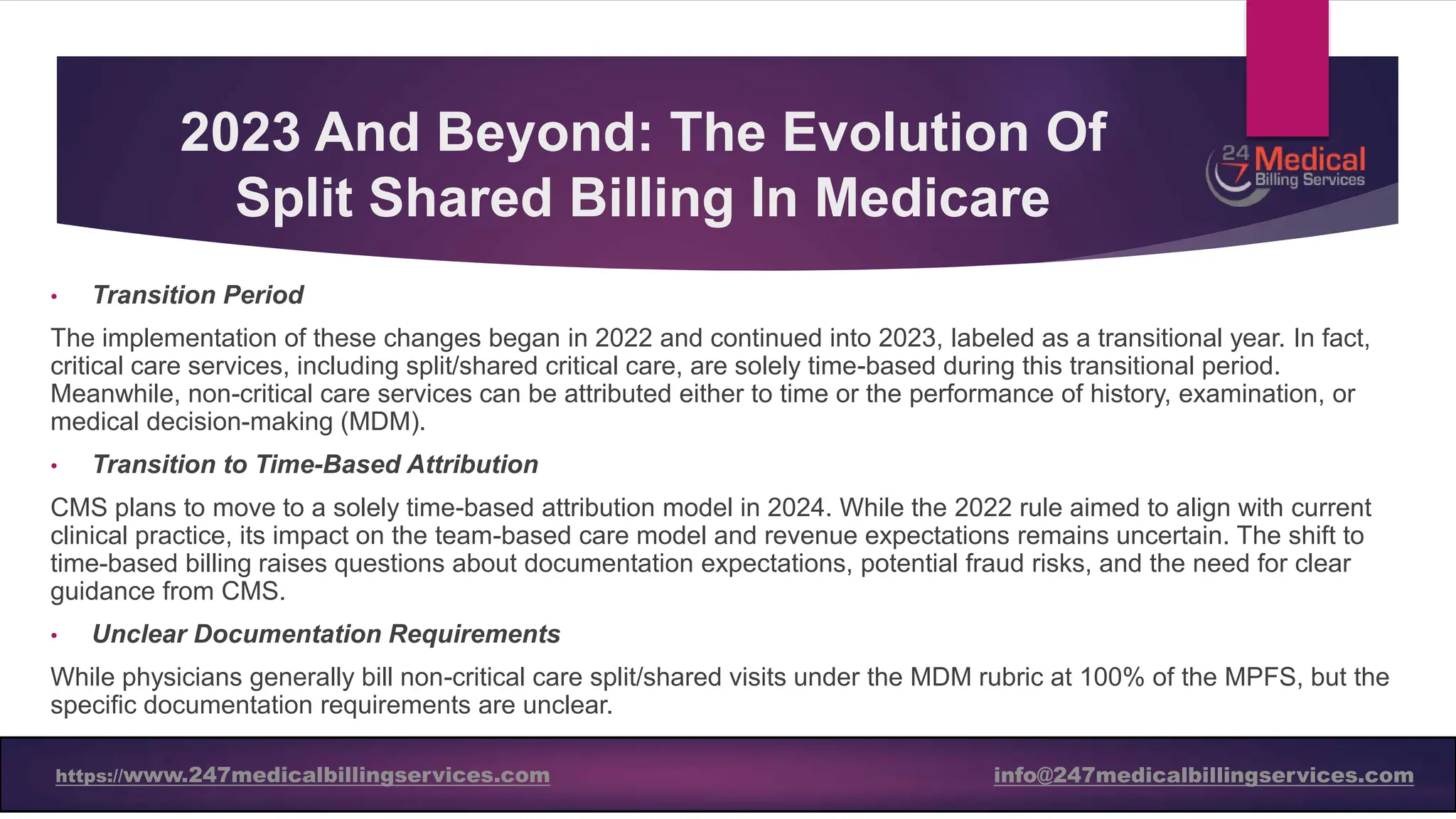 2023 And Beyond: The Evolution Of Split Shared Billing In Medicare

24 7 Medical Billing Services

• Transition Period

The implementation of these changes began in 2022 and continued into 2023, labeled as a transitional year. In fact, critical care services, including split/shared critical care, are solely time-based during this transitional period. Meanwhile, non-critical care services can be attributed either to time or the performance of history, examination, or medical decision-making (MDM).

• Transition to Time-Based Attribution

CMS plans to move to a solely time-based attribution model in 2024. While the 2022 rule aimed to align with current clinical practice, its impact on the team-based care model and revenue expectations remains uncertain. The shift to time-based billing raises questions about documentation expectations, potential fraud risks, and the need for clear guidance from CMS.

• Unclear Documentation Requirements

While physicians generally bill non-critical care split/shared visits under the MDM rubric at 100% of the MPFS, but the specific documentation requirements are unclear.

https://www.247medicalbillingservices.com

info@247medicalbillingservices.com